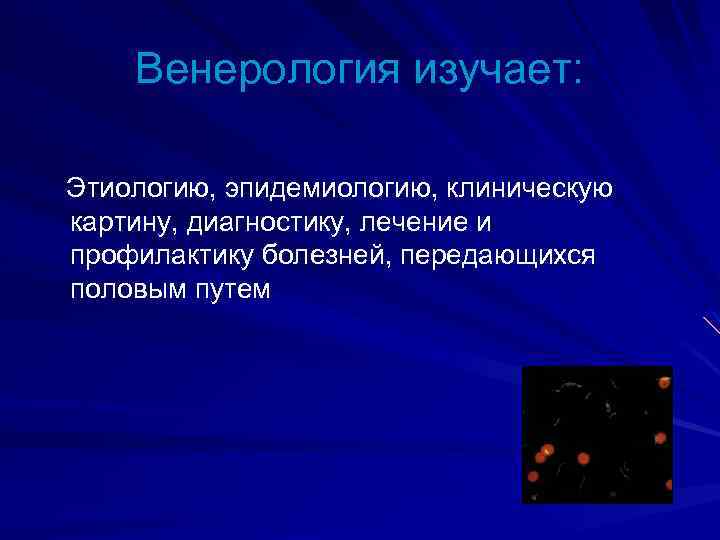 Венерология изучает:

Этиологию, эпидемиологию, клиническую картину, диагностику, лечение и профилактику болезней, передающихся половым путем